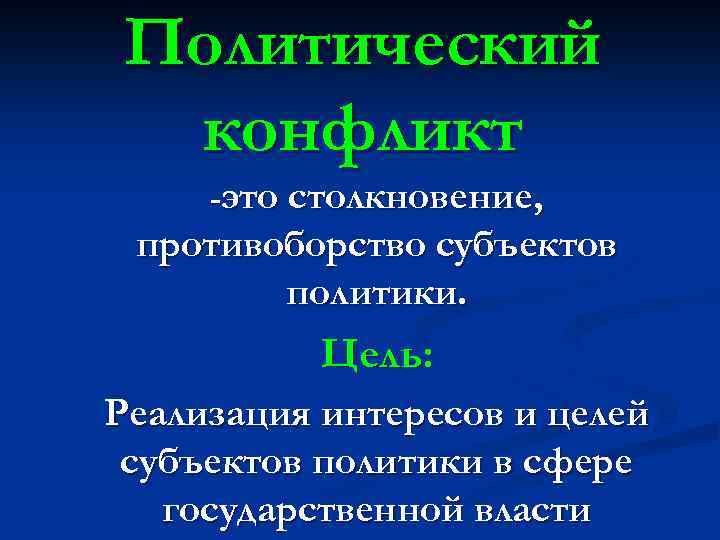 Политический конфликт

-это столкновение, противоборство субъектов политики.

Цель:

Реализация интересов и целей субъектов политики в сфере государственной власти